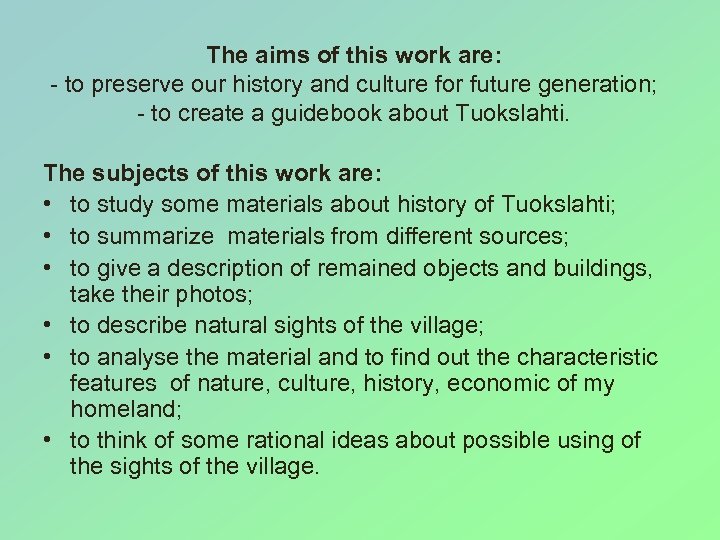 The aims of this work are:
- to preserve our history and culture for future generation;
- to create a guidebook about Tuokslahti.

The subjects of this work are:
• to study some materials about history of Tuokslahti;
• to summarize materials from different sources;
• to give a description of remained objects and buildings, take their photos;
• to describe natural sights of the village;
• to analyse the material and to find out the characteristic features of nature, culture, history, economic of my homeland;
• to think of some rational ideas about possible using of the sights of the village.